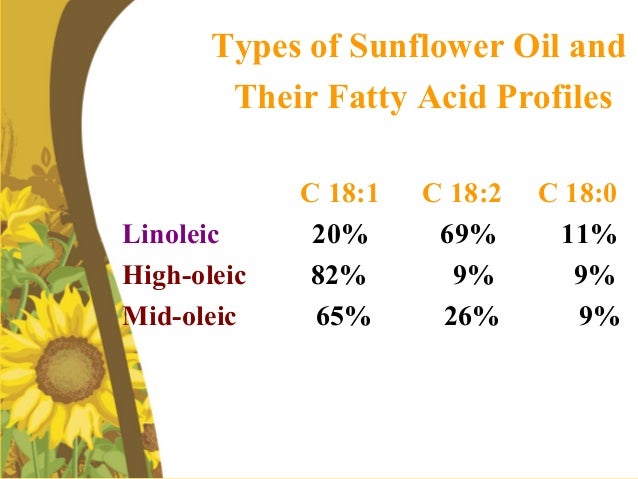 Types of Sunflower Oil and Their Fatty Acid Profiles

|  | C 18:1 | C 18:2 | C 18:0 |
|---|---|---|---|
| Linoleic | 20% | 69% | 11% |
| High-oleic | 82% | 9% | 9% |
| Mid-oleic | 65% | 26% | 9% |